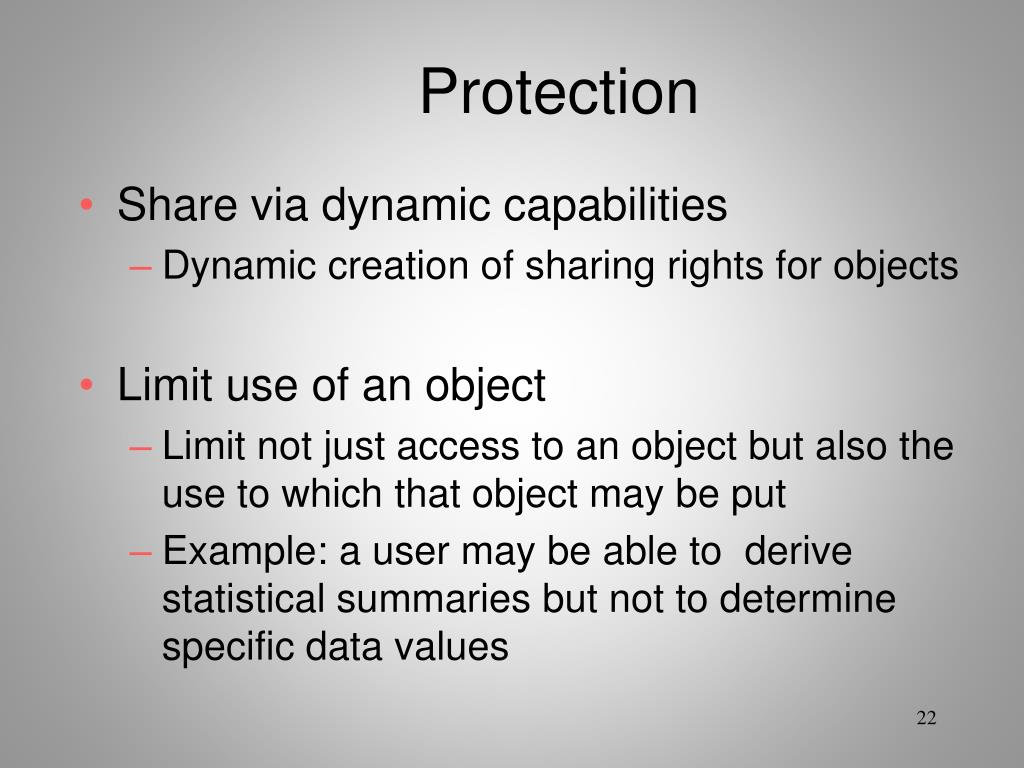 Protection

• Share via dynamic capabilities
– Dynamic creation of sharing rights for objects

• Limit use of an object
– Limit not just access to an object but also the use to which that object may be put
– Example: a user may be able to derive statistical summaries but not to determine specific data values

22